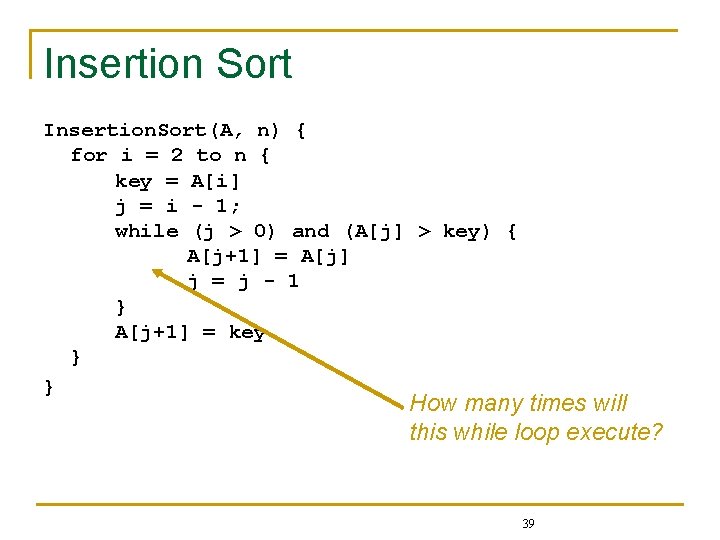 Insertion Sort

InsertionSort(A, n) {
  for i = 2 to n {
    key = A[i]
    j = i - 1;
    while (j > 0) and (A[j] > key) {
      A[j+1] = A[j]
      j = j - 1
    }
    A[j+1] = key
  }
}

How many times will this while loop execute?

39